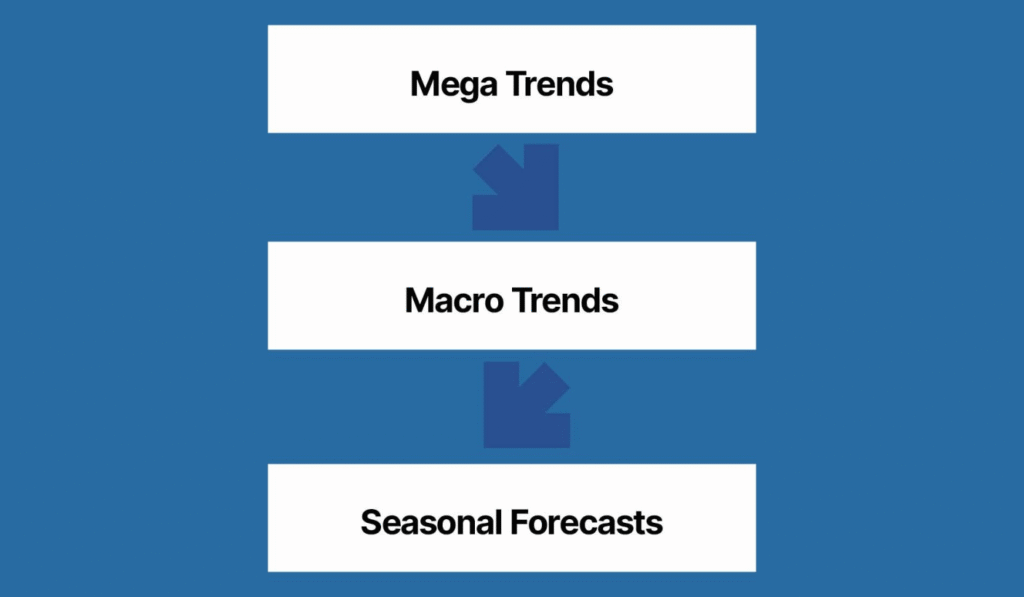 Mega Trends

Macro Trends

Seasonal Forecasts